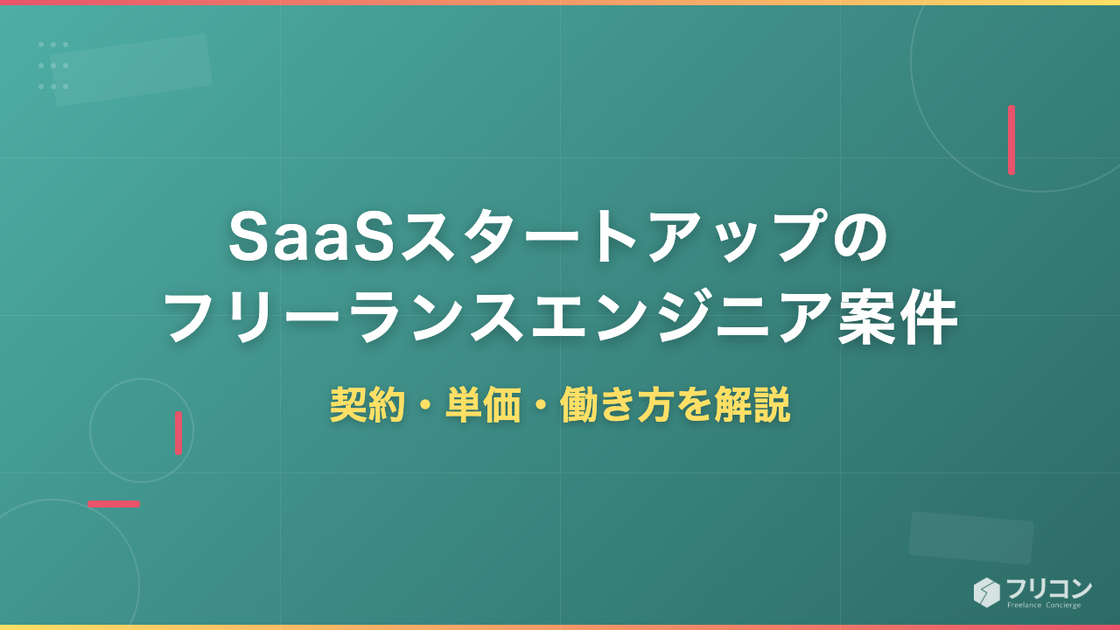 SaaSスタートアップの
フリーランスエンジニア案件

契約・単価・働き方を解説

フリコン
Freelance Concierge